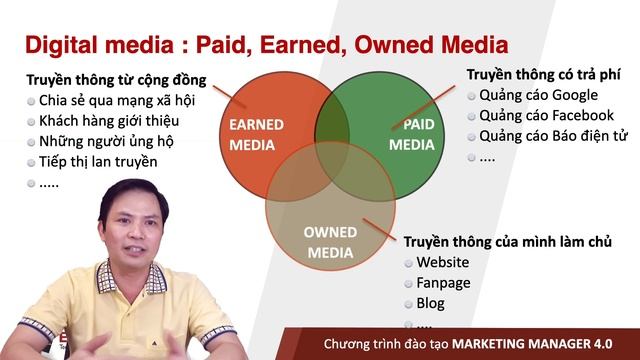 Digital media : Paid, Earned, Owned Media

Truyền thông từ cộng đồng
Chia sẻ qua mạng xã hội
Khách hàng giới thiệu
Những người ủng hộ
Tiếp thị lan truyền
.....

EARNED MEDIA

PAID MEDIA

OWNED MEDIA

Truyền thông có trả phí
Quảng cáo Google
Quảng cáo Facebook
Quảng cáo Báo điện tử
....

Truyền thông của mình làm chủ
Website
Fanpage
Blog
....

Chương trình đào tạo MARKETING MANAGER 4.0